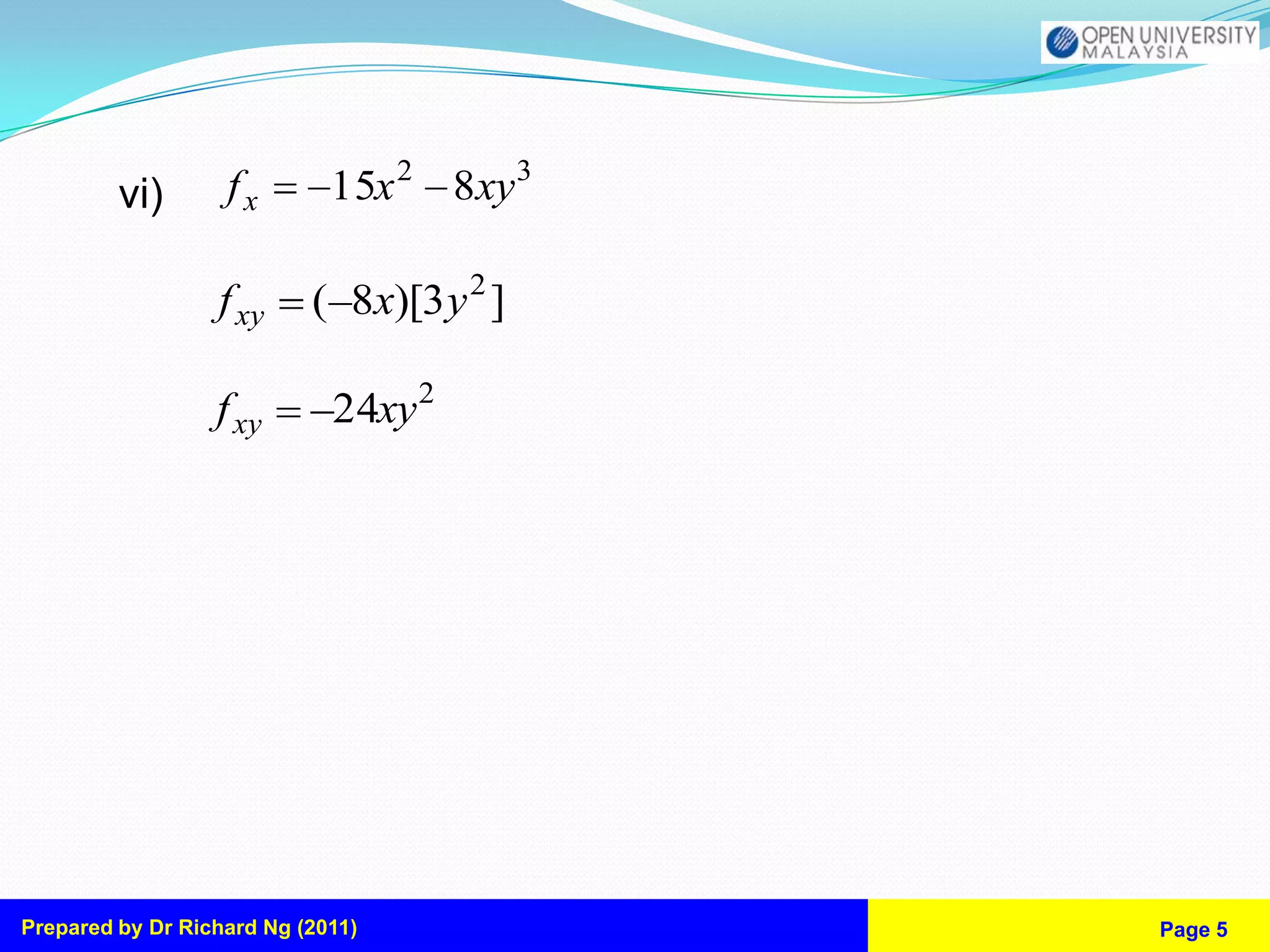 OPEN UNIVERSITY MALAYSIA

vi) $f_x = -15x^2 - 8xy^3$

$f_{xy} = (-8x)[3y^2]$

$f_{xy} = -24xy^2$

Prepared by Dr Richard Ng (2011)

Page 5